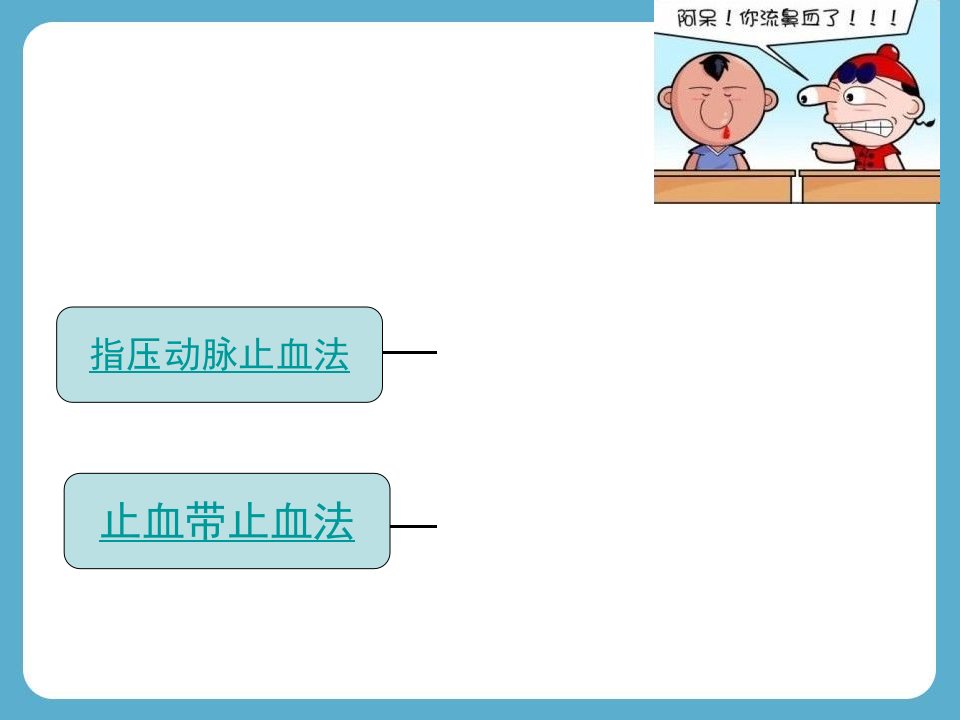 阿呆！你流鼻血了！！！

指压动脉止血法

止血带止血法